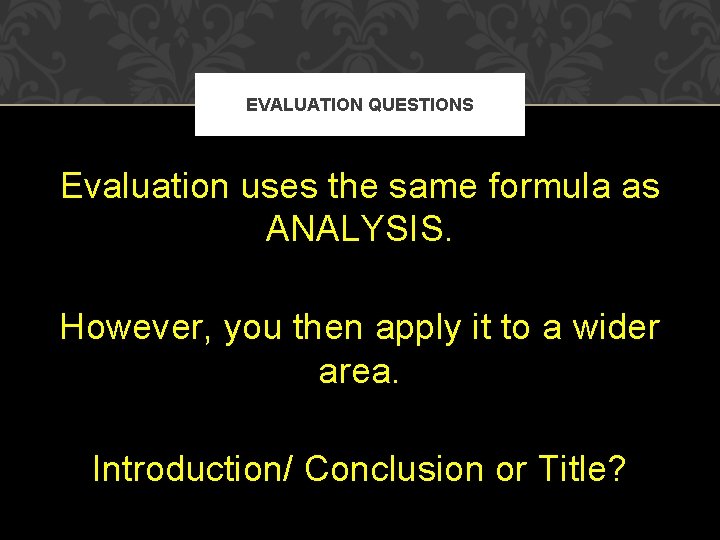 EVALUATION QUESTIONS

Evaluation uses the same formula as ANALYSIS.

However, you then apply it to a wider area.

Introduction/ Conclusion or Title?